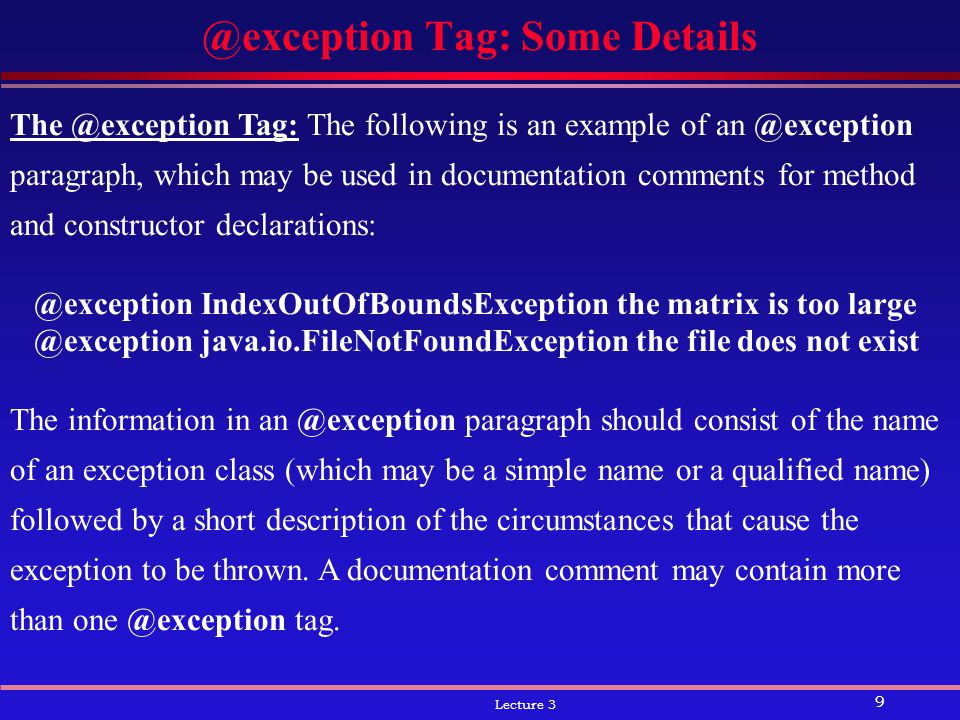 @exception Tag: Some Details

The @exception Tag: The following is an example of an @exception paragraph, which may be used in documentation comments for method and constructor declarations:

@exception IndexOutOfBoundsException the matrix is too large
@exception java.io.FileNotFoundException the file does not exist

The information in an @exception paragraph should consist of the name of an exception class (which may be a simple name or a qualified name) followed by a short description of the circumstances that cause the exception to be thrown. A documentation comment may contain more than one @exception tag.

Lecture 3

9